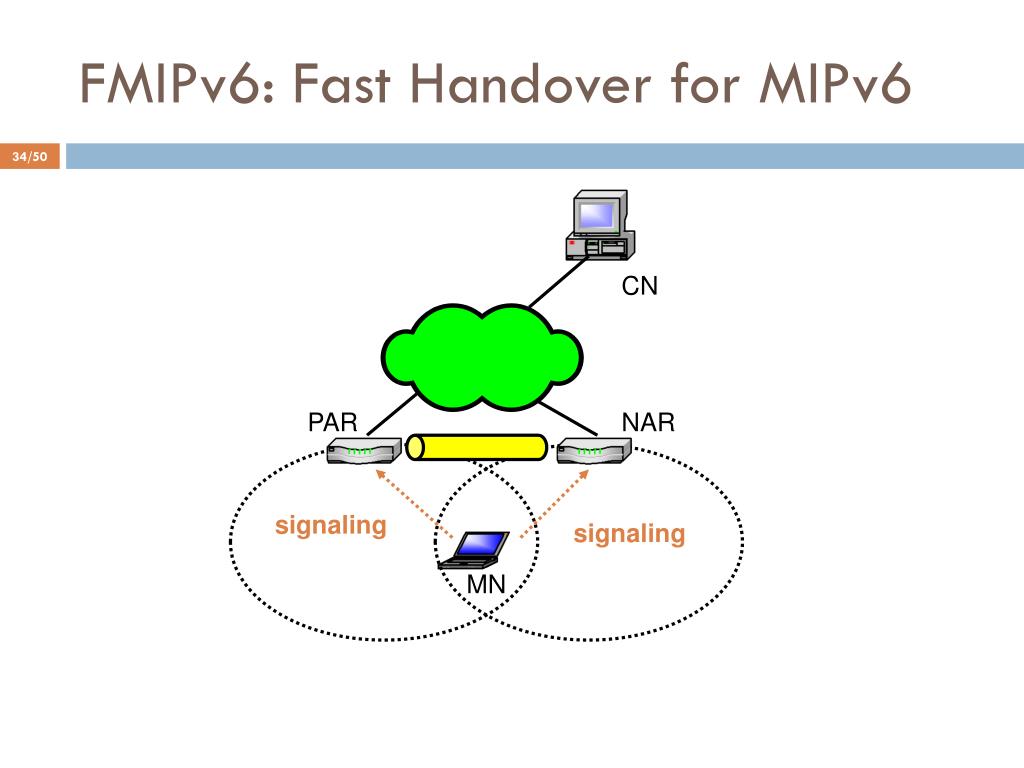 FMIPv6: Fast Handover for MIPv6

34/50

CN

PAR

NAR

signaling

signaling

MN